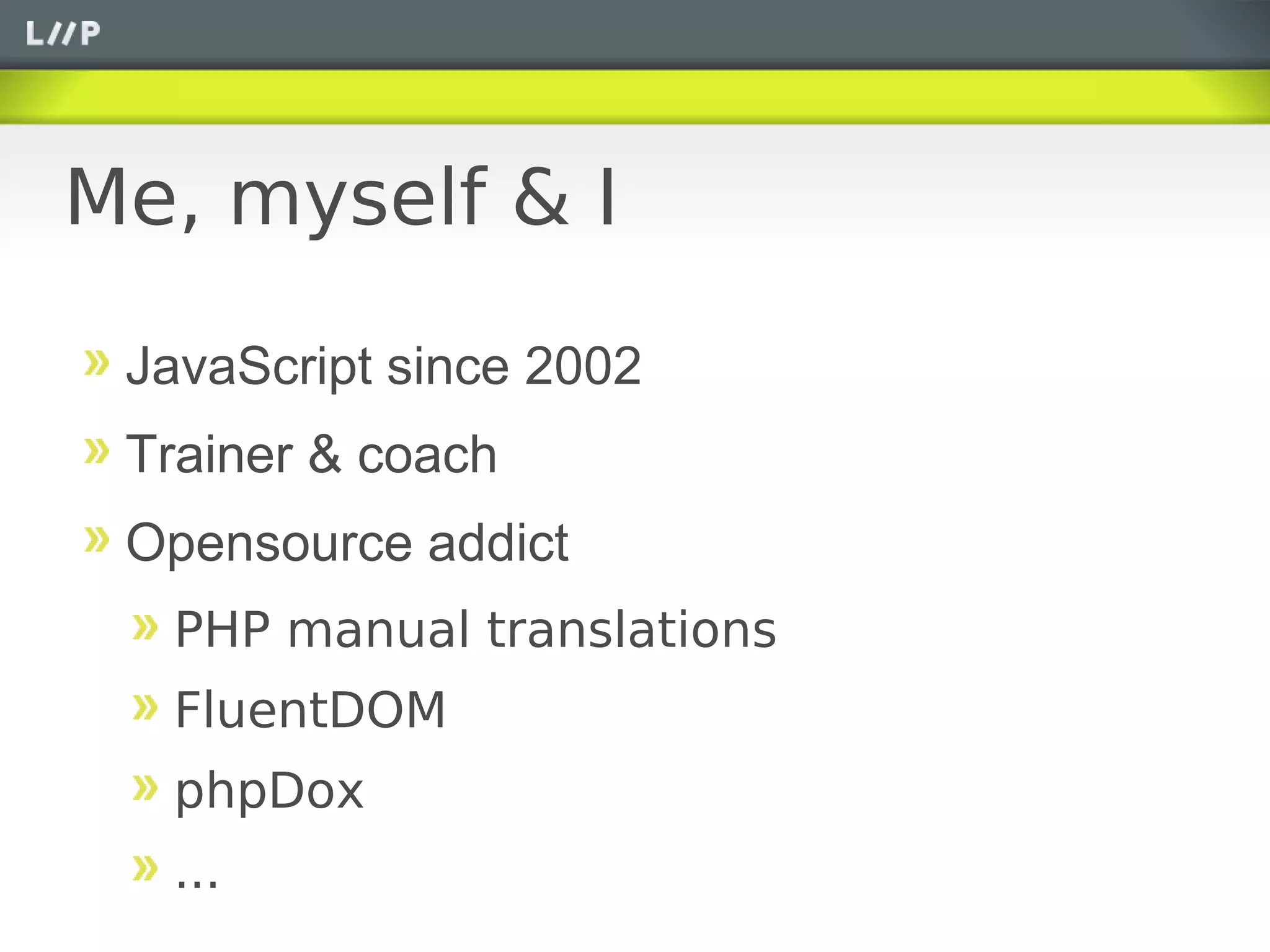 L//P

Me, myself & I

» JavaScript since 2002
» Trainer & coach
» Opensource addict
» PHP manual translations
» FluentDOM
» phpDox
» ...